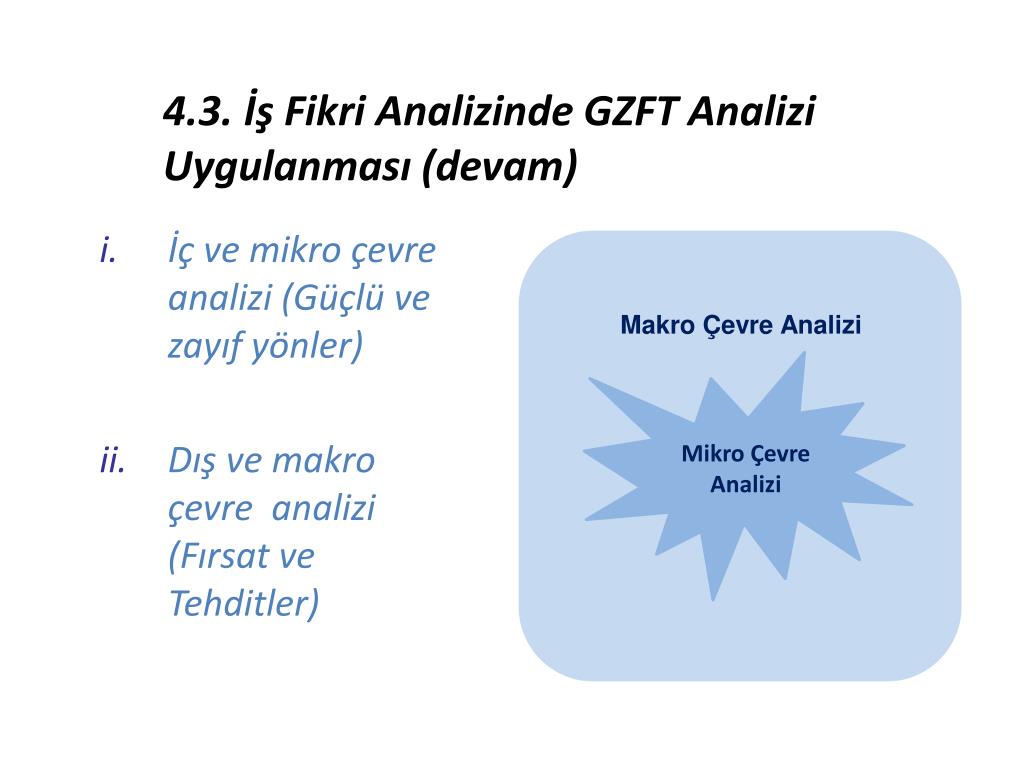 4.3. İş Fikri Analizinde GZFT Analizi Uygulanması (devam)

i. İç ve mikro çevre analizi (Güçlü ve zayıf yönler)

ii. Dış ve makro çevre analizi (Fırsat ve Tehditler)

Makro Çevre Analizi

Mikro Çevre Analizi